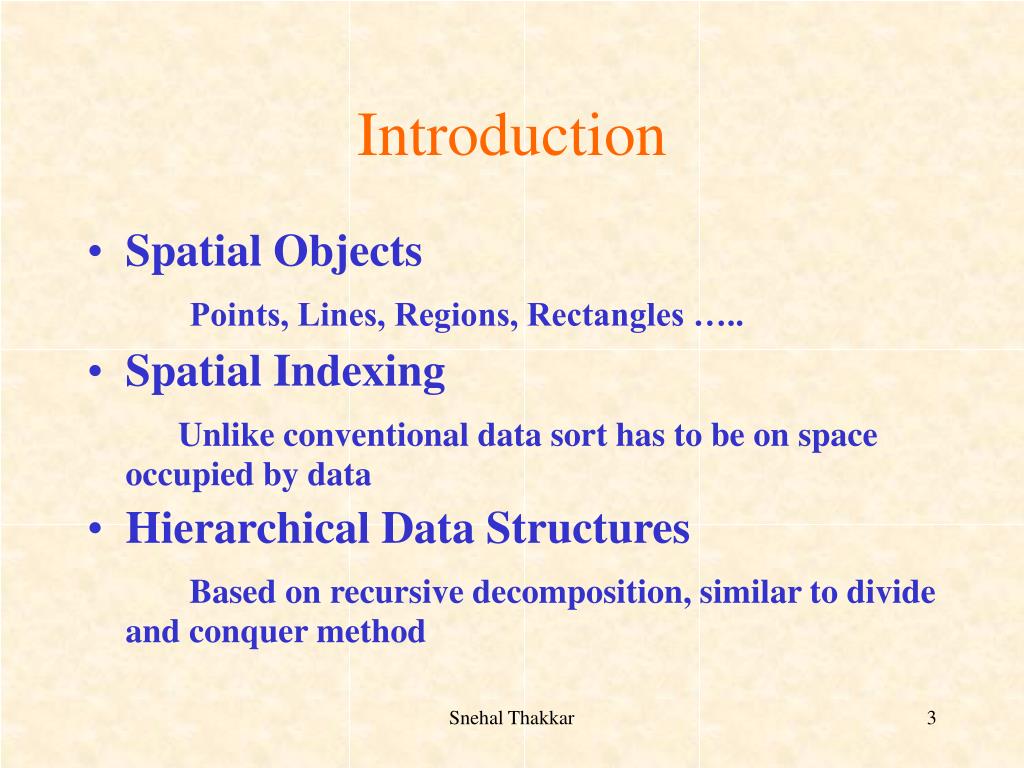 Introduction

• Spatial Objects

Points, Lines, Regions, Rectangles …..

• Spatial Indexing

Unlike conventional data sort has to be on space occupied by data

• Hierarchical Data Structures

Based on recursive decomposition, similar to divide and conquer method

Snehal Thakkar

3